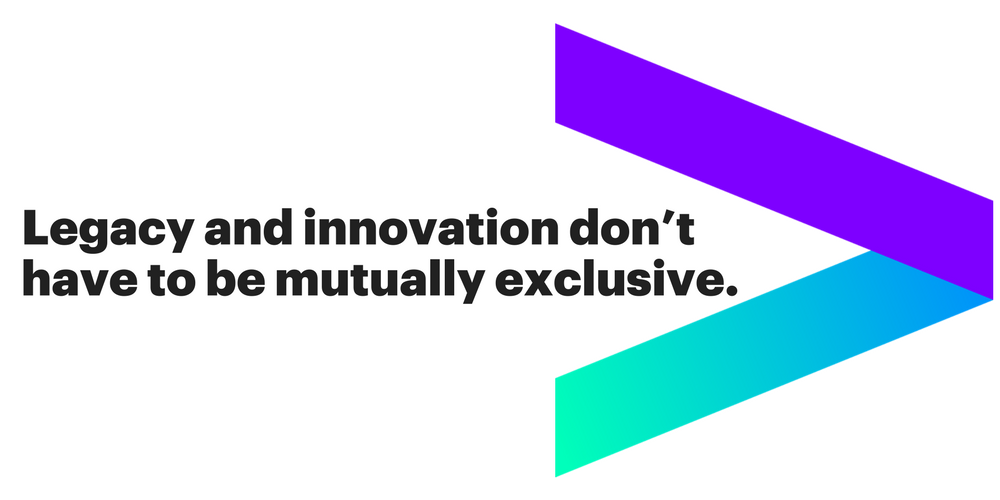 Legacy and innovation don’t have to be mutually exclusive.